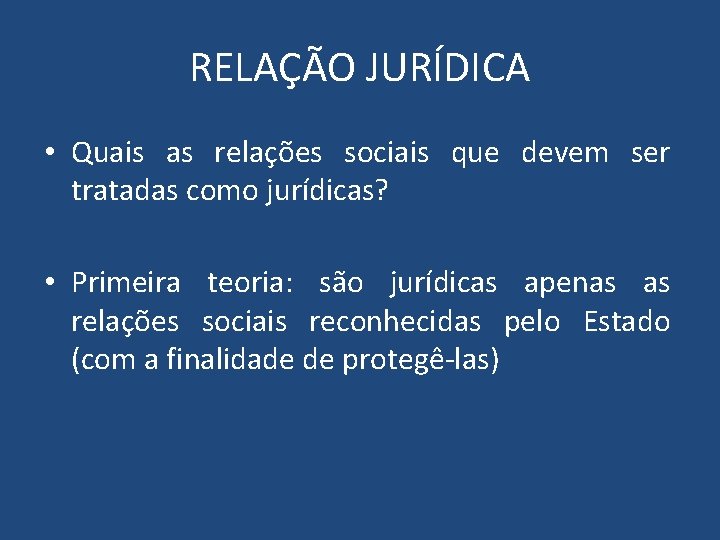 RELAÇÃO JURÍDICA

• Quais as relações sociais que devem ser tratadas como jurídicas?

• Primeira teoria: são jurídicas apenas as relações sociais reconhecidas pelo Estado (com a finalidade de protegê-las)